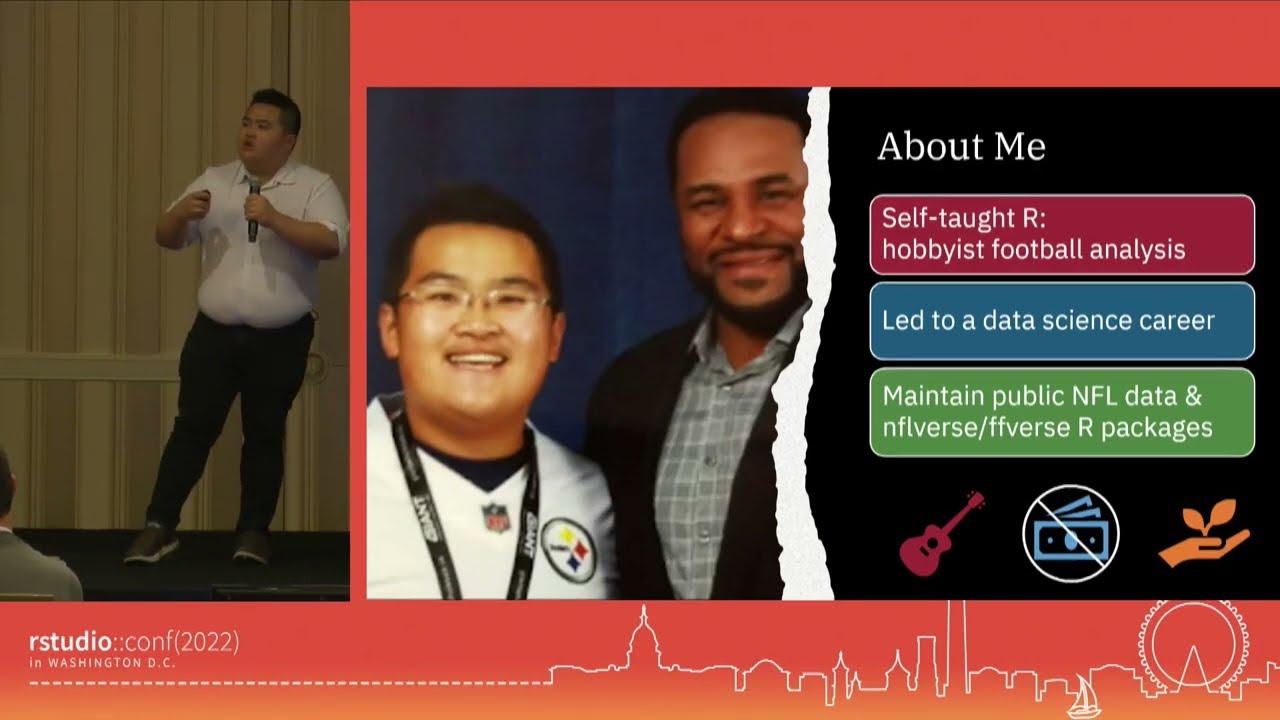 About Me

Self-taught R:
hobbyist football analysis

Led to a data science career

Maintain public NFL data &
nflverse/ffverse R packages

rstudio::conf(2022)
in WASHINGTON D.C.